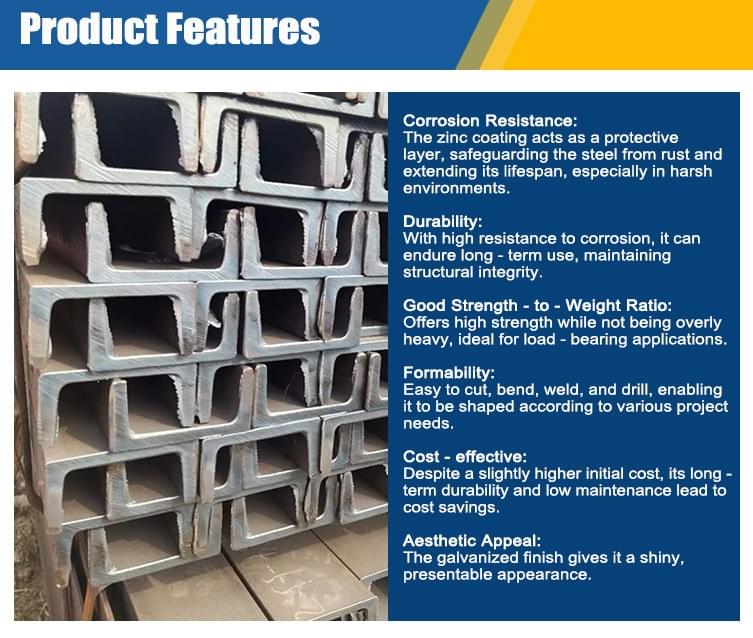 Product Features

Corrosion Resistance:
The zinc coating acts as a protective layer, safeguarding the steel from rust and extending its lifespan, especially in harsh environments.

Durability:
With high resistance to corrosion, it can endure long - term use, maintaining structural integrity.

Good Strength - to - Weight Ratio:
Offers high strength while not being overly heavy, ideal for load - bearing applications.

Formability:
Easy to cut, bend, weld, and drill, enabling it to be shaped according to various project needs.

Cost - effective:
Despite a slightly higher initial cost, its long - term durability and low maintenance lead to cost savings.

Aesthetic Appeal:
The galvanized finish gives it a shiny, presentable appearance.